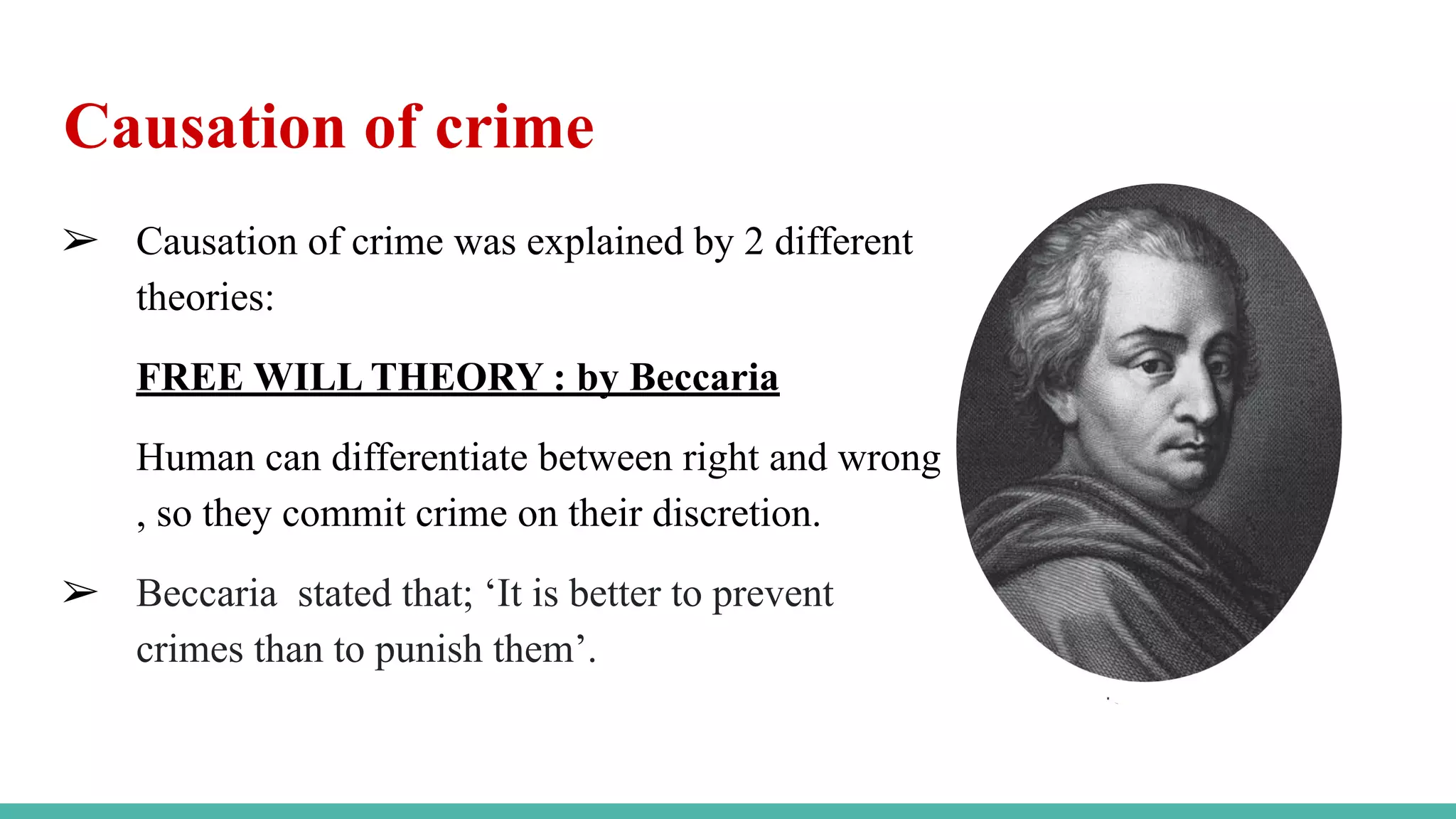 Causation of crime

➢ Causation of crime was explained by 2 different theories:

FREE WILL THEORY : by Beccaria

Human can differentiate between right and wrong , so they commit crime on their discretion.

➢ Beccaria stated that; ‘It is better to prevent crimes than to punish them’.